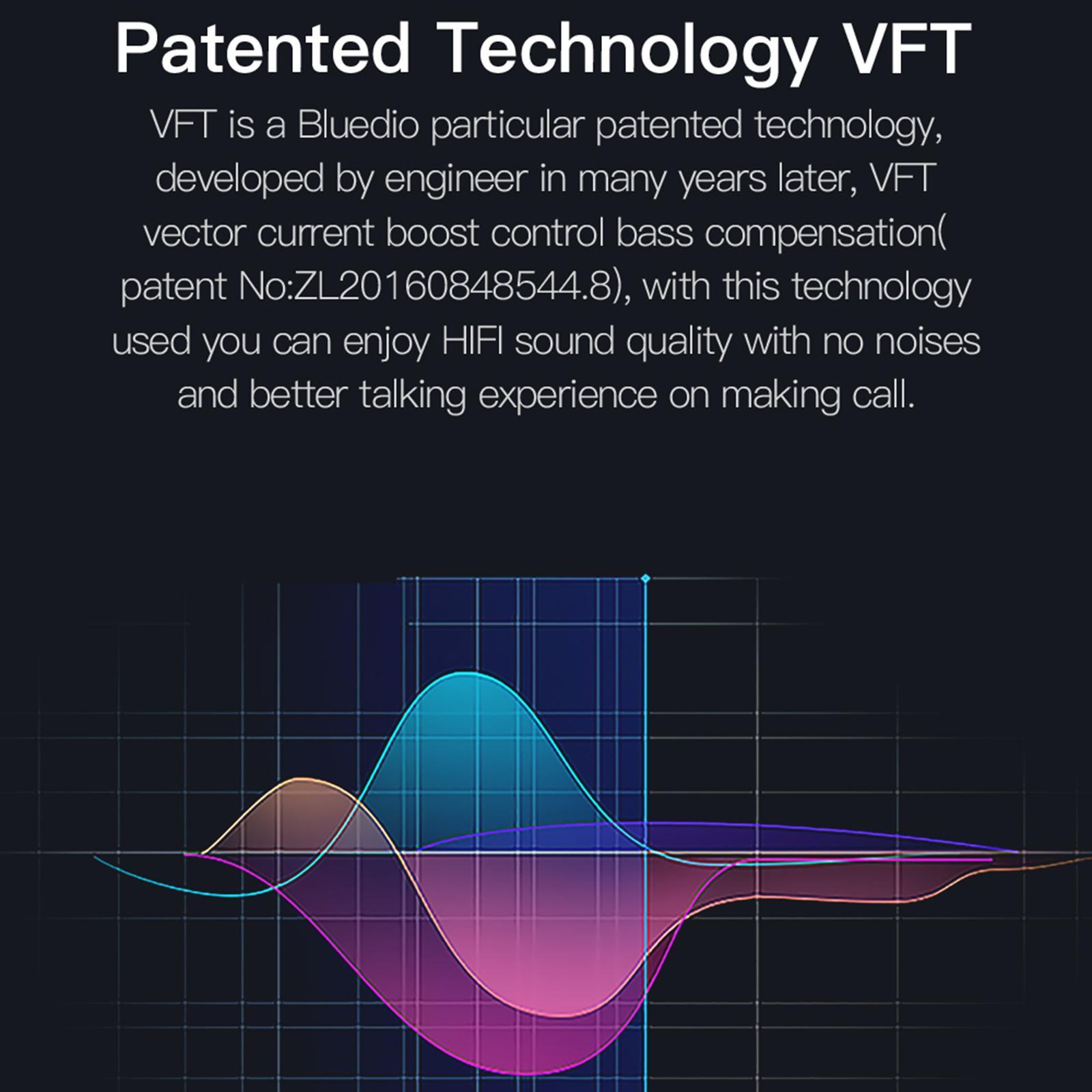 Patented Technology VFT

VFT is a Bluedio particular patented technology, developed by engineer in many years later, VFT vector current boost control bass compensation( patent No:ZL20160848544.8), with this technology used you can enjoy HIFI sound quality with no noises and better talking experience on making call.